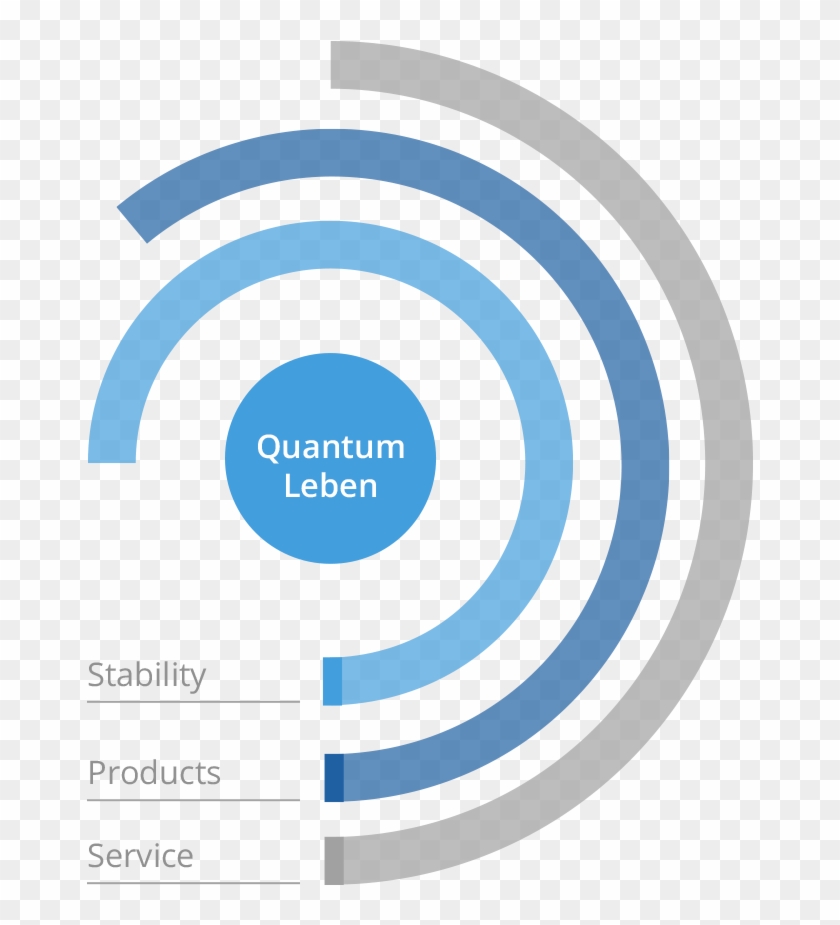 Quantum Leben

Stability

Products

Service